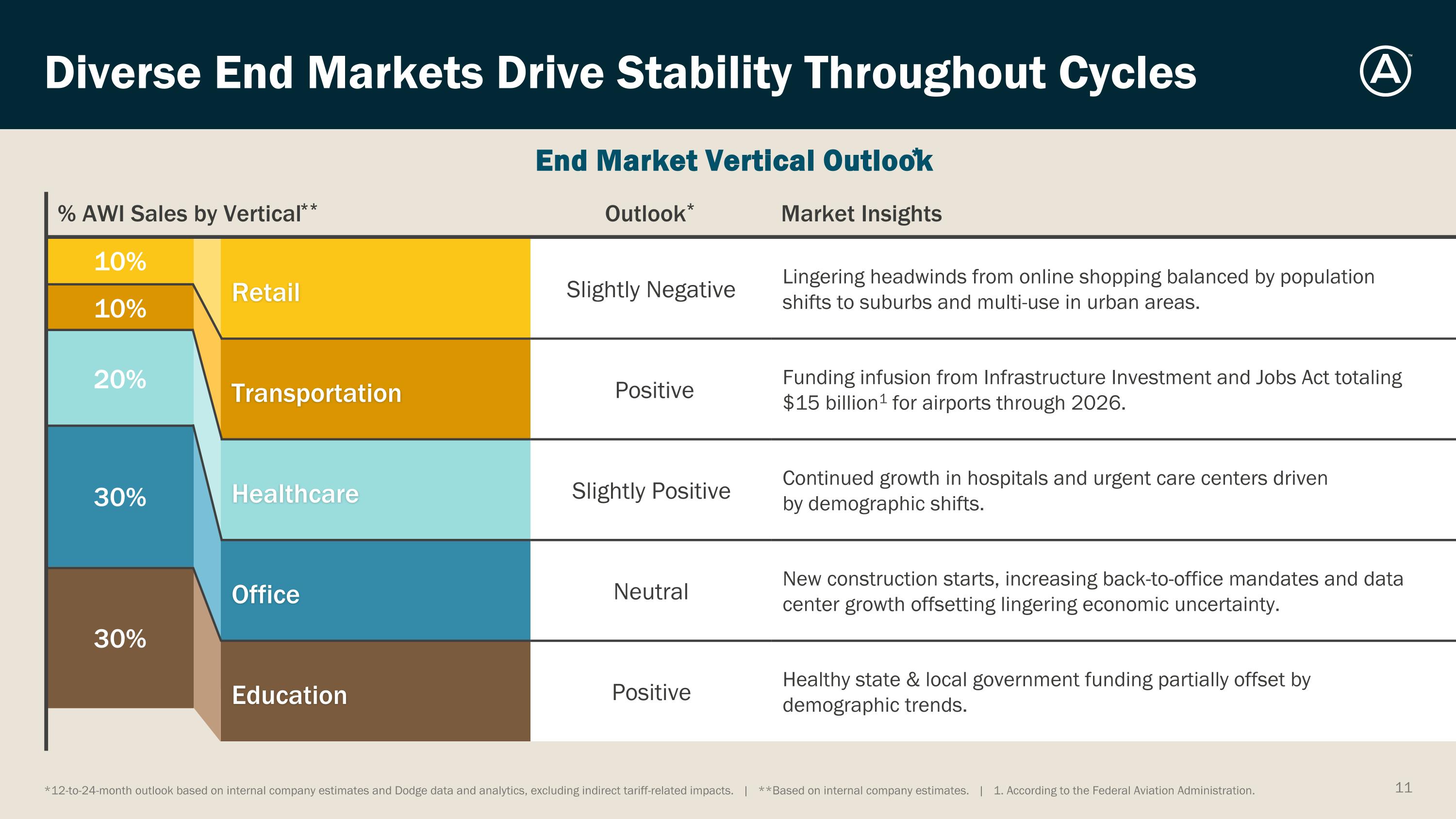 Diverse End Markets Drive Stability Throughout Cycles

End Market Vertical Outlook*

| % AWI Sales by Vertical** | | Outlook* | Market Insights |
|---|---|---|---|
| 10% | Retail | Slightly Negative | Lingering headwinds from online shopping balanced by population shifts to suburbs and multi-use in urban areas. |
| 10% | Transportation | Positive | Funding infusion from Infrastructure Investment and Jobs Act totaling \$15 billion$^1$ for airports through 2026. |
| 20% | Healthcare | Slightly Positive | Continued growth in hospitals and urgent care centers driven by demographic shifts. |
| 30% | Office | Neutral | New construction starts, increasing back-to-office mandates and data center growth offsetting lingering economic uncertainty. |
| 30% | Education | Positive | Healthy state & local government funding partially offset by demographic trends. |

*12-to-24-month outlook based on internal company estimates and Dodge data and analytics, excluding indirect tariff-related impacts. | **Based on internal company estimates. | 1. According to the Federal Aviation Administration.

11